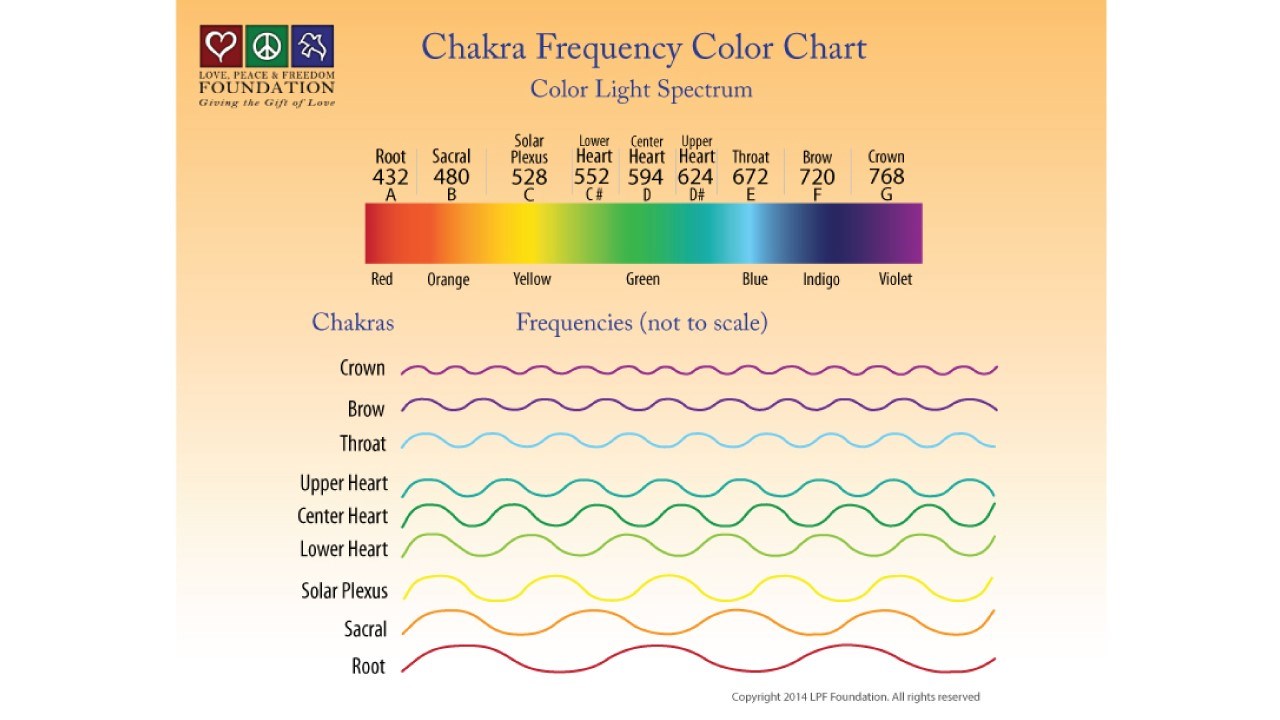 LOVE, PEACE & FREEDOM
FOUNDATION
Giving the Gift of Love

Chakra Frequency Color Chart

Color Light Spectrum

| Root | Sacral | Solar Plexus | Lower Heart | Center Heart | Upper Heart | Throat | Brow | Crown |
|---|---|---|---|---|---|---|---|---|
| 432 | 480 | 528 | 552 | 594 | 624 | 672 | 720 | 768 |
| A | B | C | C# | D | D# | E | F | G |

Red Orange Yellow Green Blue Indigo Violet

Chakras

Frequencies (not to scale)

Crown

Brow

Throat

Upper Heart

Center Heart

Lower Heart

Solar Plexus

Sacral

Root

Copyright 2014 LPF Foundation. All rights reserved